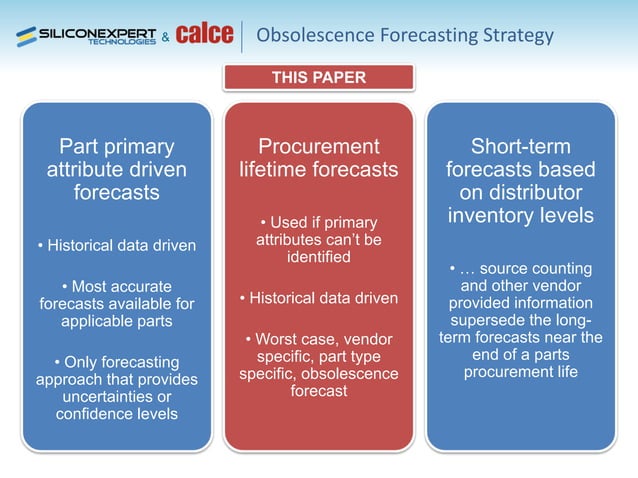 SILICONEXPERT TECHNOLOGIES & calce | Obsolescence Forecasting Strategy

THIS PAPER

Part primary attribute driven forecasts

• Historical data driven

• Most accurate forecasts available for applicable parts

• Only forecasting approach that provides uncertainties or confidence levels

Procurement lifetime forecasts

• Used if primary attributes can't be identified

• Historical data driven

• Worst case, vendor specific, part type specific, obsolescence forecast

Short-term forecasts based on distributor inventory levels

• … source counting and other vendor provided information supersede the long-term forecasts near the end of a parts procurement life